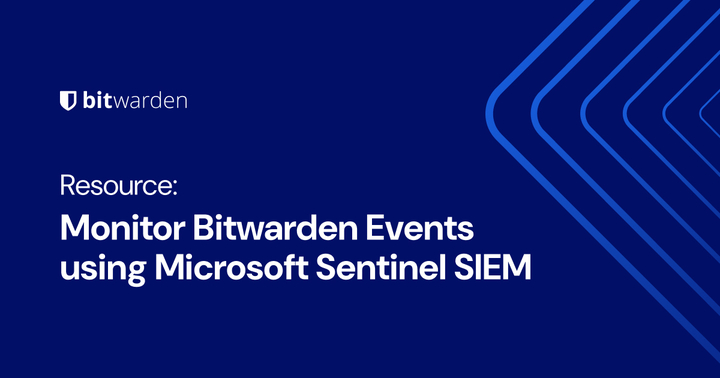 bitwarden

Resource:

Monitor Bitwarden Events using Microsoft Sentinel SIEM